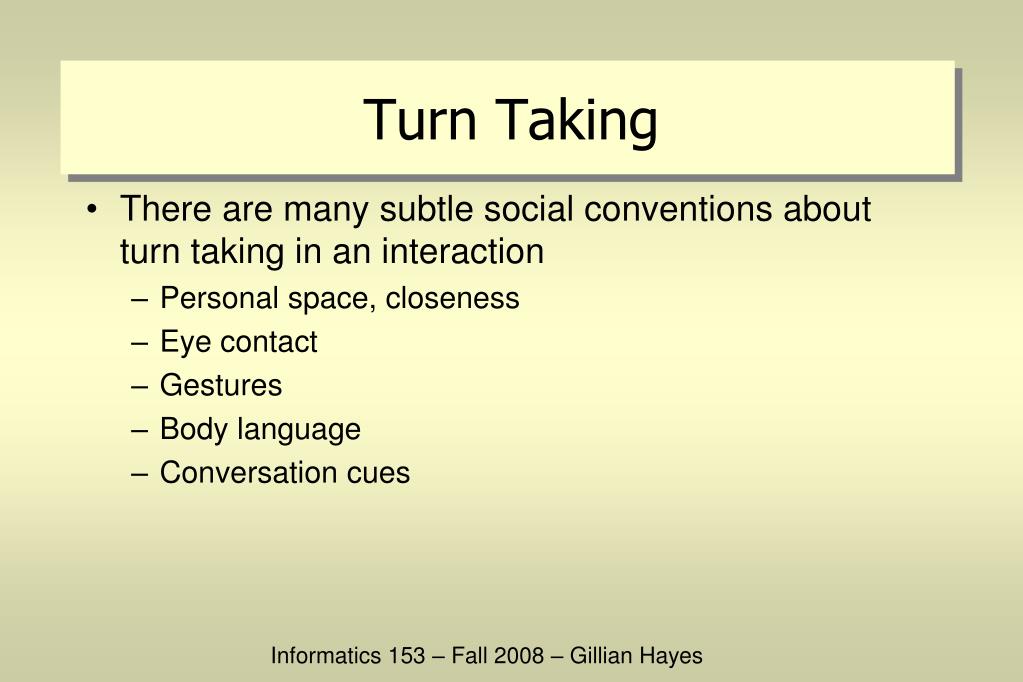 Turn Taking

• There are many subtle social conventions about turn taking in an interaction
– Personal space, closeness
– Eye contact
– Gestures
– Body language
– Conversation cues

Informatics 153 – Fall 2008 – Gillian Hayes